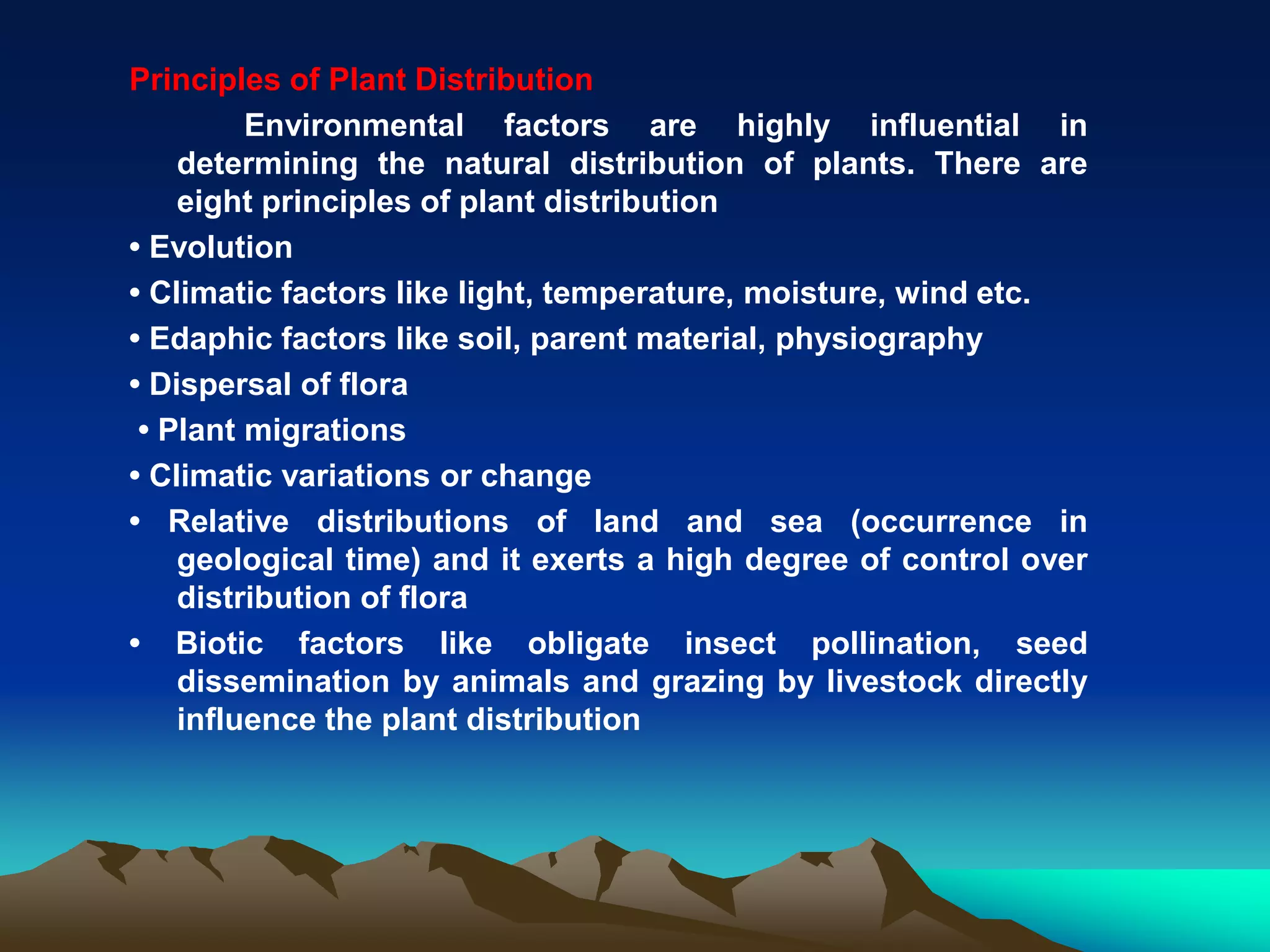 Principles of Plant Distribution

Environmental factors are highly influential in determining the natural distribution of plants. There are eight principles of plant distribution

• Evolution
• Climatic factors like light, temperature, moisture, wind etc.
• Edaphic factors like soil, parent material, physiography
• Dispersal of flora
• Plant migrations
• Climatic variations or change
• Relative distributions of land and sea (occurrence in geological time) and it exerts a high degree of control over distribution of flora
• Biotic factors like obligate insect pollination, seed dissemination by animals and grazing by livestock directly influence the plant distribution